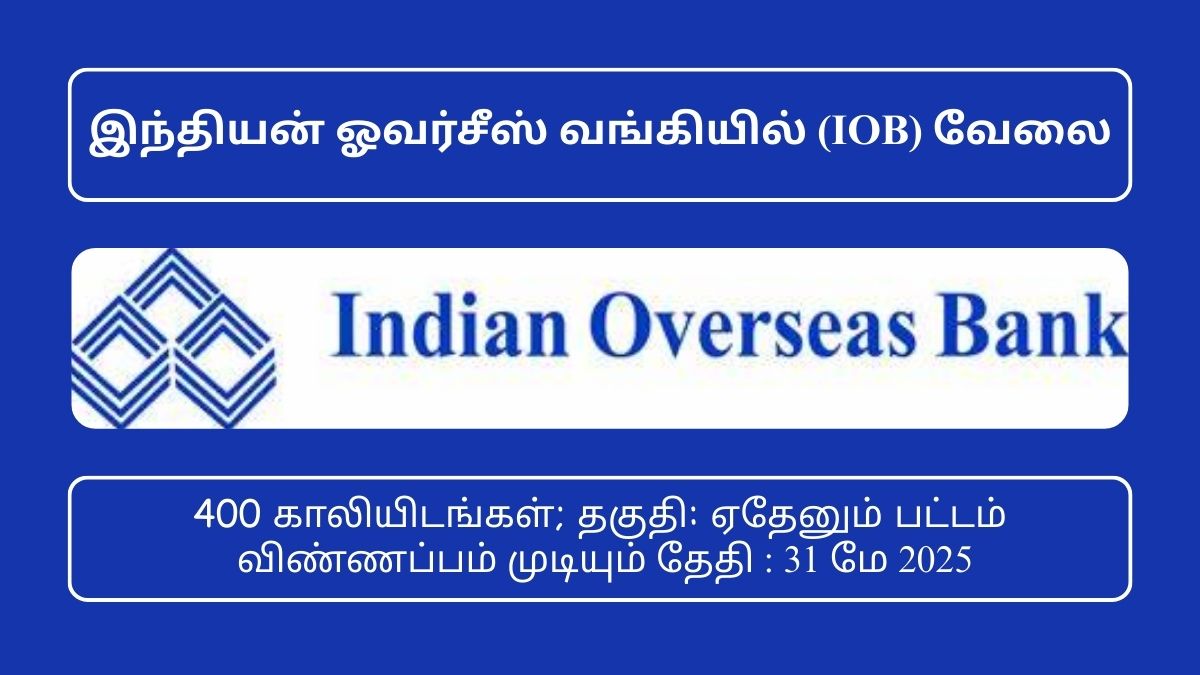 இந்தியன் ஓவர்சீஸ் வங்கியில் (IOB) வேலை

Indian Overseas Bank

400 காலியிடங்கள்; தகுதி: ஏதேனும் பட்டம்
விண்ணப்பம் முடியும் தேதி : 31 மே 2025